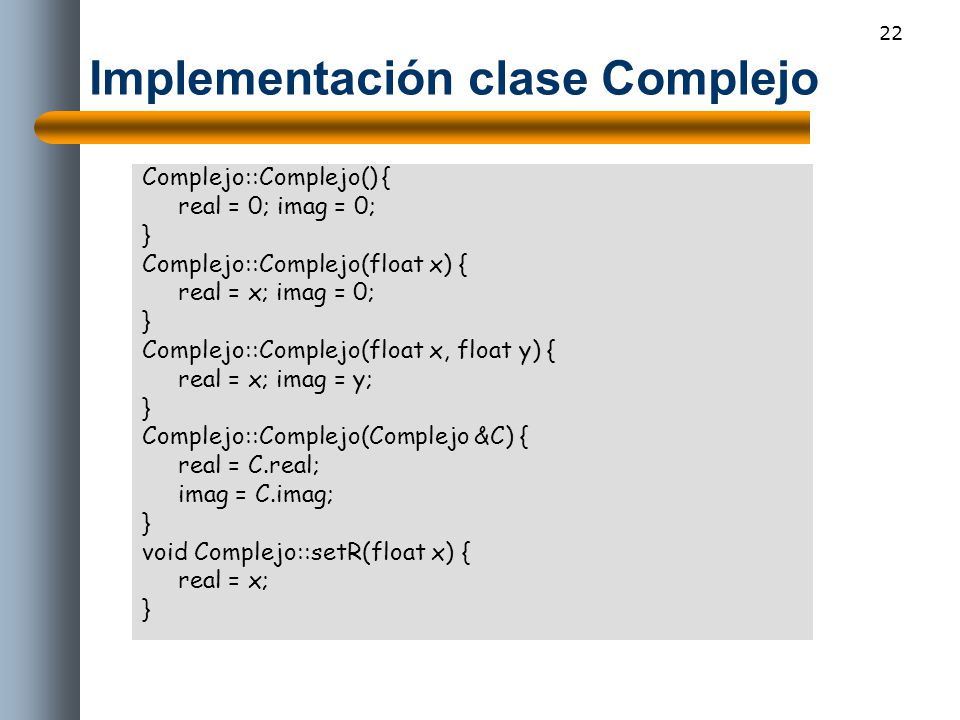 22

Implementación clase Complejo

Complejo::Complejo() {
real = 0; imag = 0;
}
Complejo::Complejo(float x) {
real = x; imag = 0;
}
Complejo::Complejo(float x, float y) {
real = x; imag = y;
}
Complejo::Complejo(Complejo &C) {
real = C.real;
imag = C.imag;
}
void Complejo::setR(float x) {
real = x;
}